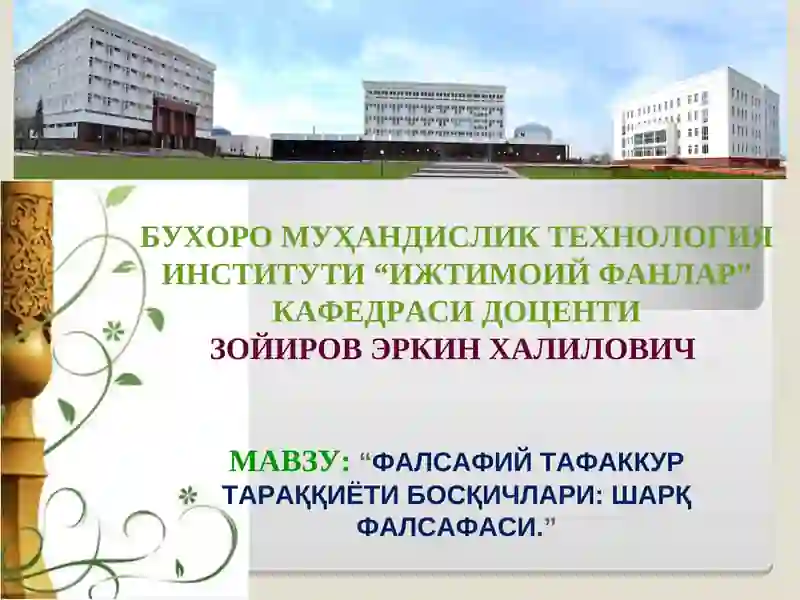 БУХОРО МУҲАНДИСЛИК ТЕХНОЛОГИЯ ИНСТИТУТИ “ИЖТИМОИЙ ФАНЛАР” КАФЕДРАСИ ДОЦЕНТИ
ЗОЙИРОВ ЭРКИН ХАЛИЛОВИЧ

МАВЗУ: “ФАЛСАФИЙ ТАФАККУР ТАРАҚҚИЁТИ БОСҚИЧЛАРИ: ШАРҚ ФАЛСАФАСИ.”